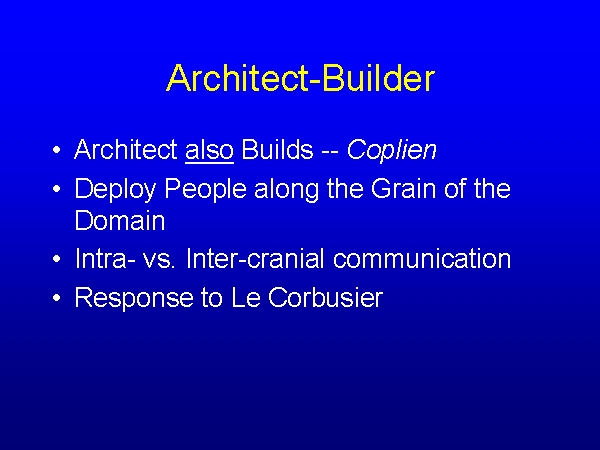 Architect-Builder

• Architect also Builds -- Coplien
• Deploy People along the Grain of the Domain
• Intra- vs. Inter-cranial communication
• Response to Le Corbusier